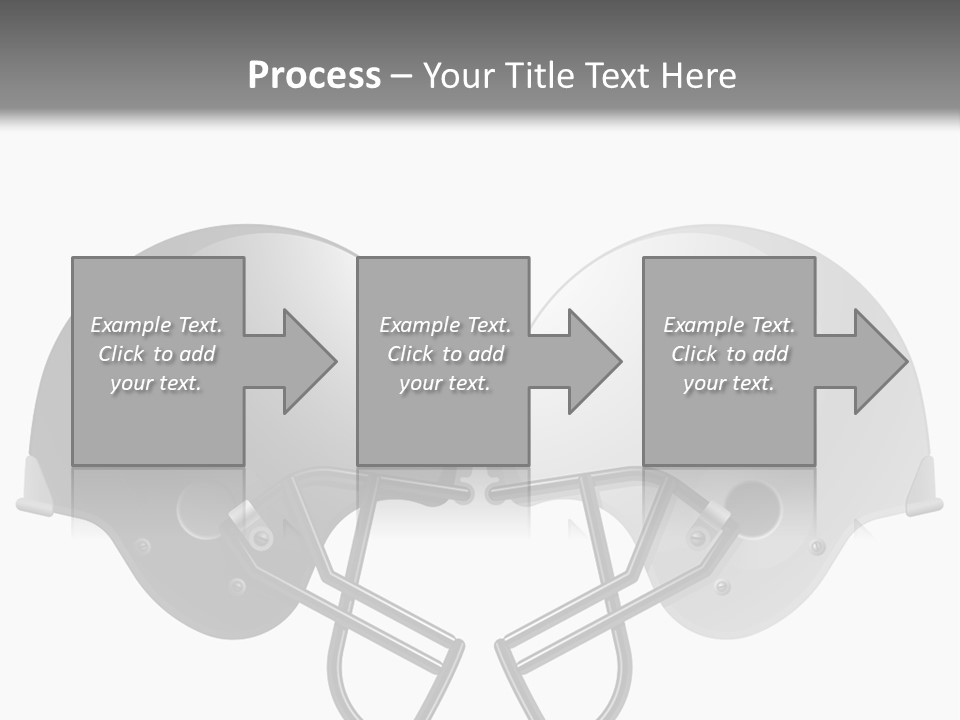 Process – Your Title Text Here

Example Text. Click to add your text.

Example Text. Click to add your text.

Example Text. Click to add your text.